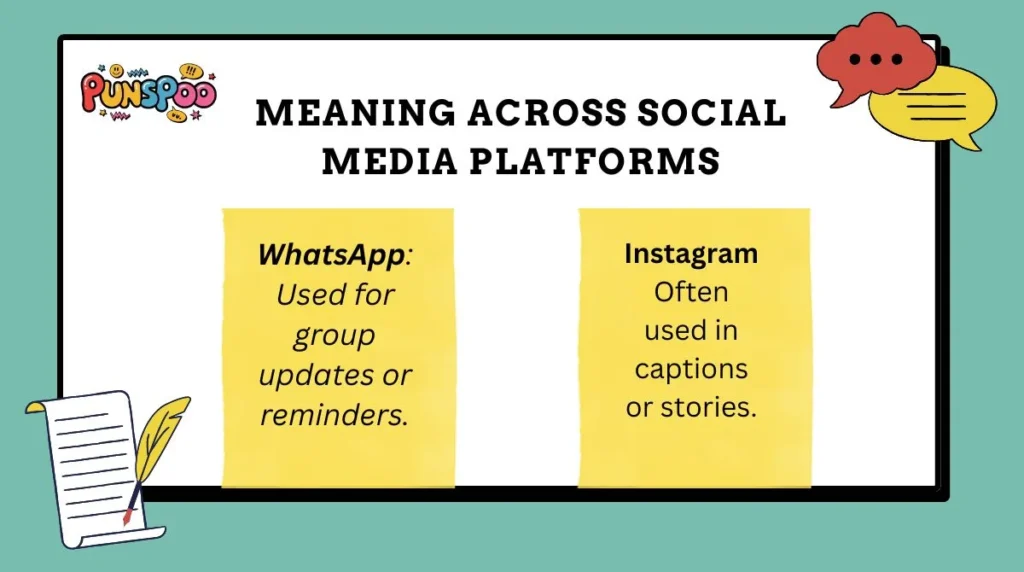 PUNSPOO

MEANING ACROSS SOCIAL MEDIA PLATFORMS

WhatsApp: Used for group updates or reminders.

Instagram Often used in captions or stories.